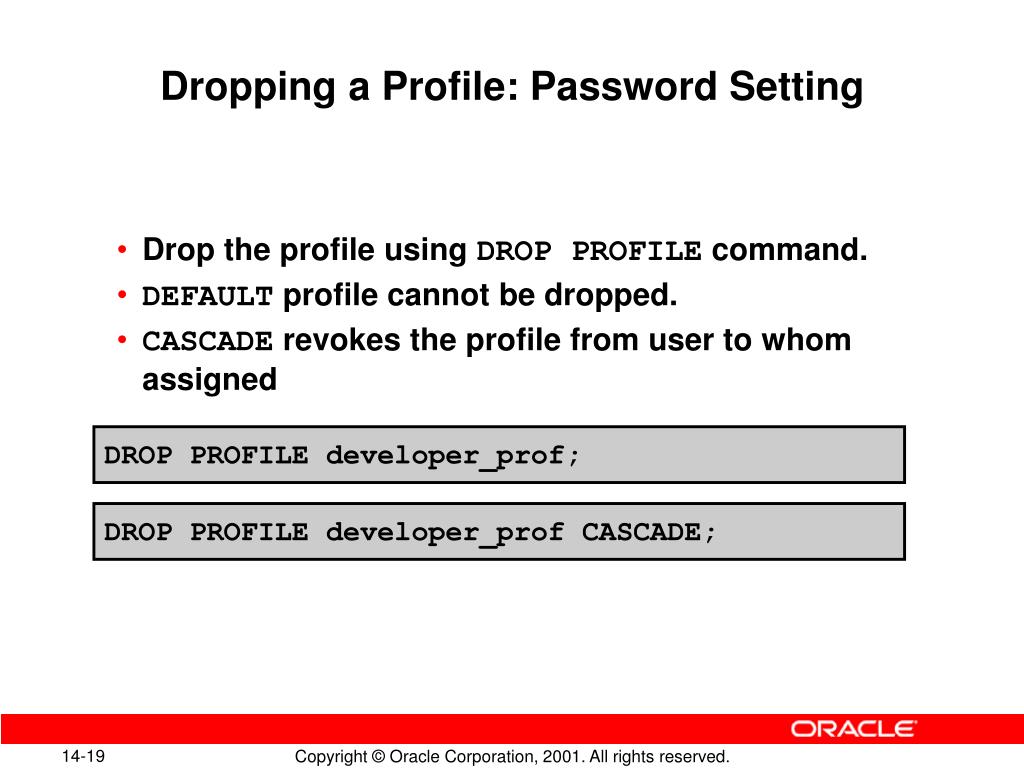 Dropping a Profile: Password Setting

• Drop the profile using DROP PROFILE command.
• DEFAULT profile cannot be dropped.
• CASCADE revokes the profile from user to whom assigned

DROP PROFILE developer_prof;

DROP PROFILE developer_prof CASCADE;

ORACLE

14-19

Copyright © Oracle Corporation, 2001. All rights reserved.